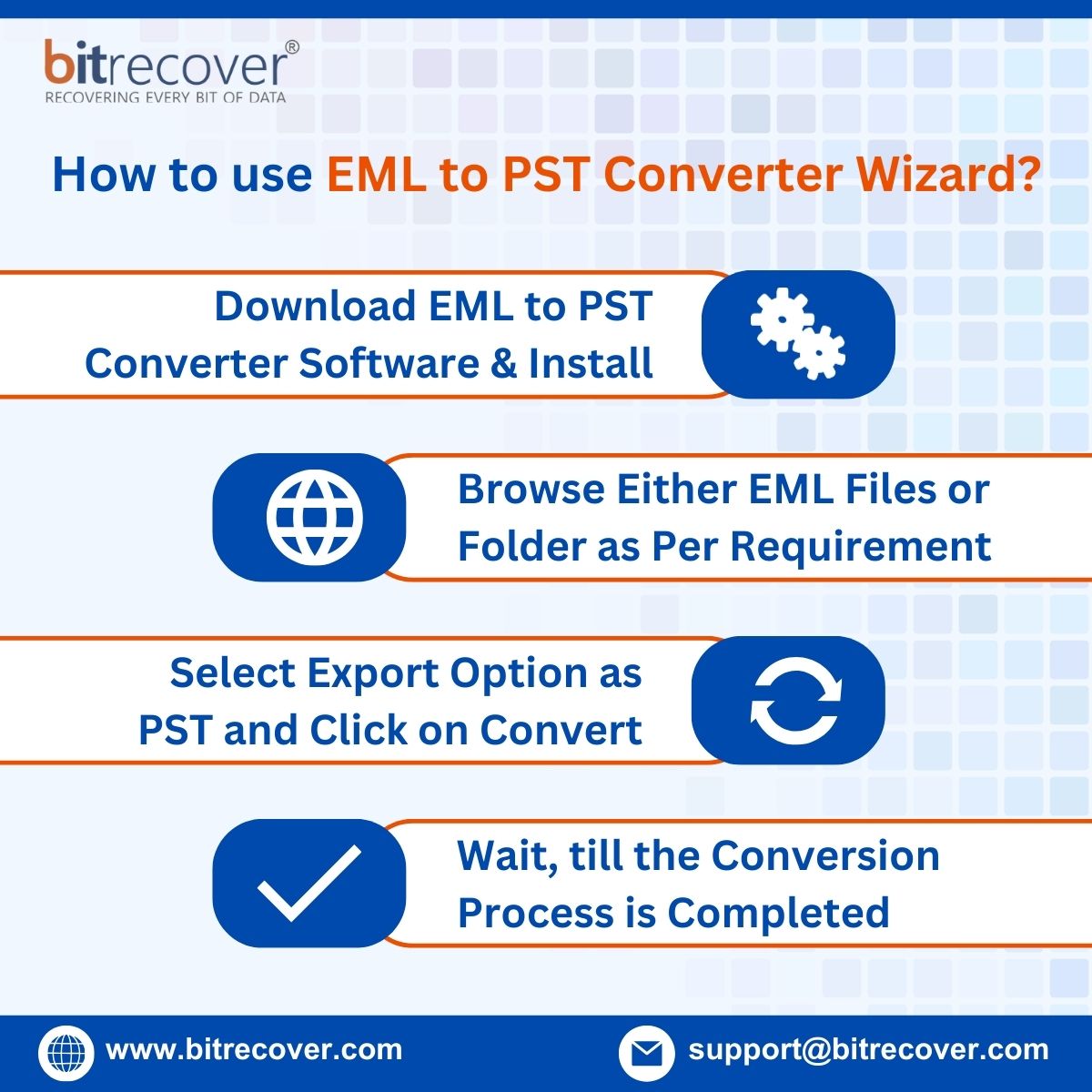 bitrecover®
RECOVERING EVERY BIT OF DATA

How to use EML to PST Converter Wizard?

Download EML to PST Converter Software & Install

Browse Either EML Files or Folder as Per Requirement

Select Export Option as PST and Click on Convert

Wait, till the Conversion Process is Completed

www.bitrecover.com

support@bitrecover.com